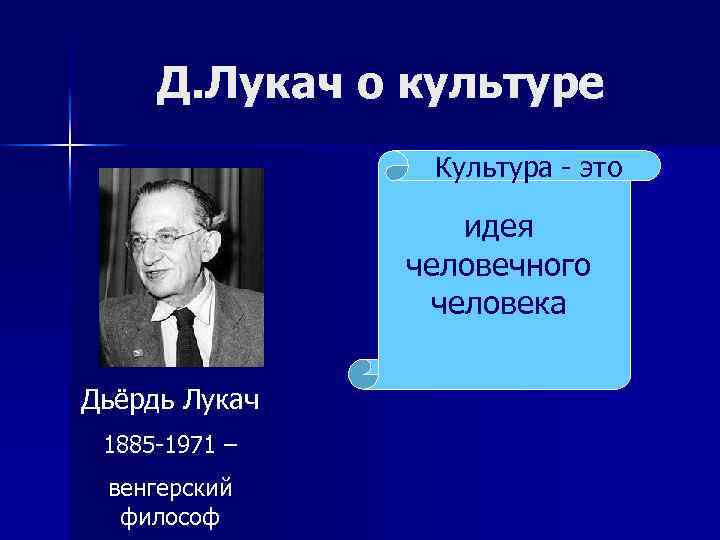 Д.Лукач о культуре

Культура - это

идея человечного человека

Дьёрдь Лукач

1885-1971 –

венгерский философ